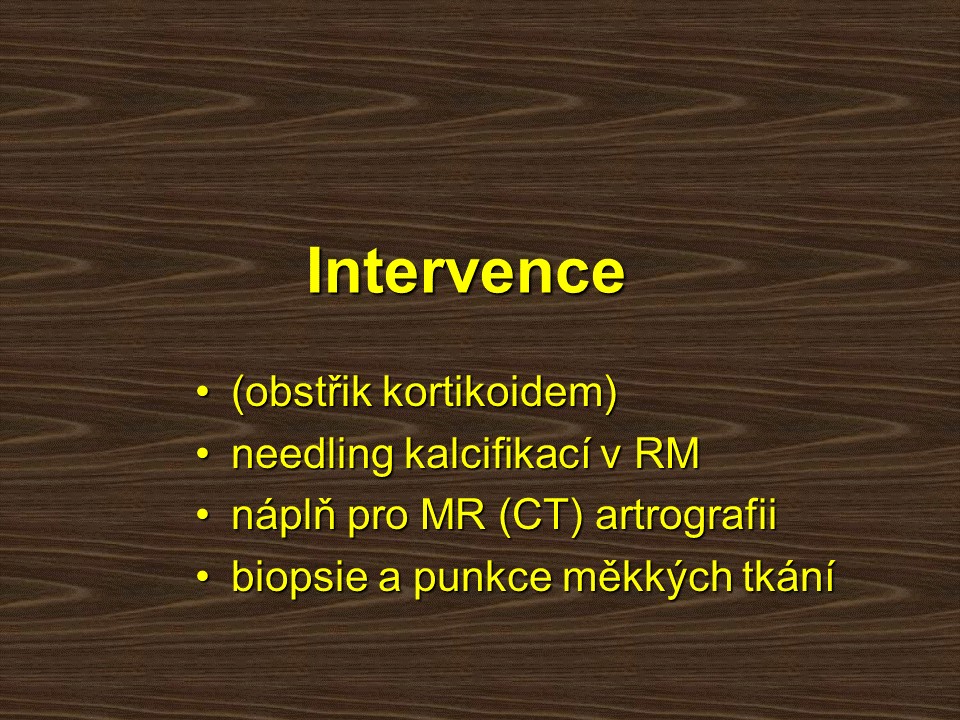 Intervence

• (obstřik kortikoidem)
• needling kalcifikací v RM
• náplň pro MR (CT) artrografii
• biopsie a punkce měkkých tkání